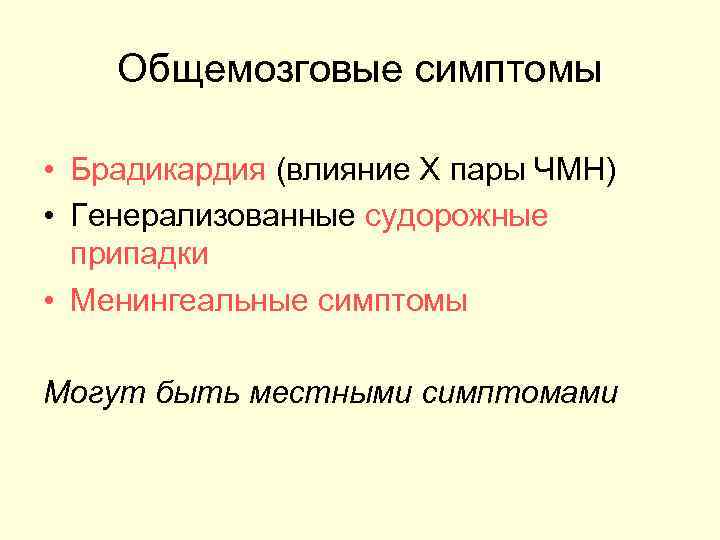 Общемозговые симптомы

• Брадикардия (влияние X пары ЧМН)
• Генерализованные судорожные припадки
• Менингеальные симптомы

Могут быть местными симптомами